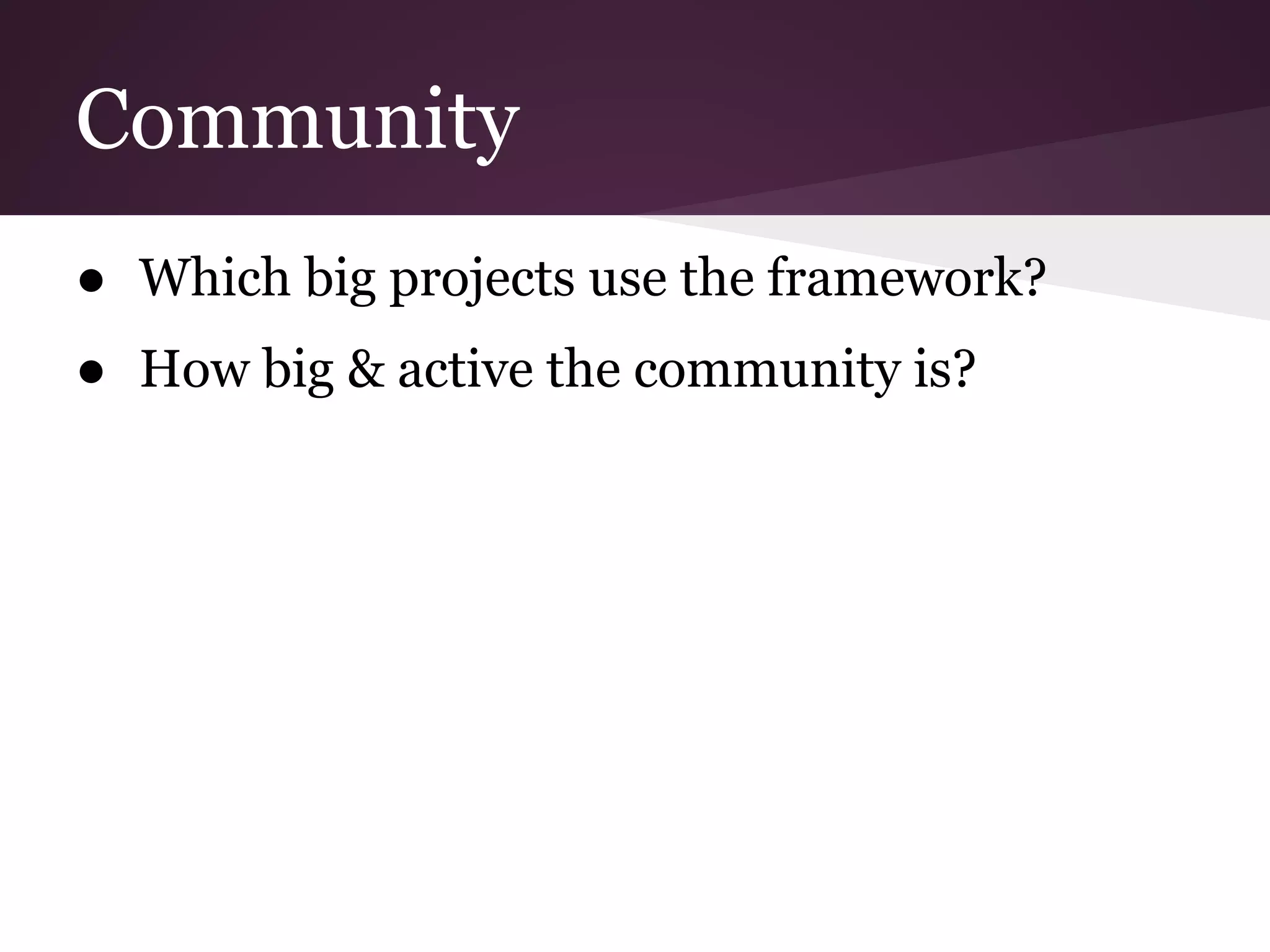 Community

● Which big projects use the framework?
● How big & active the community is?